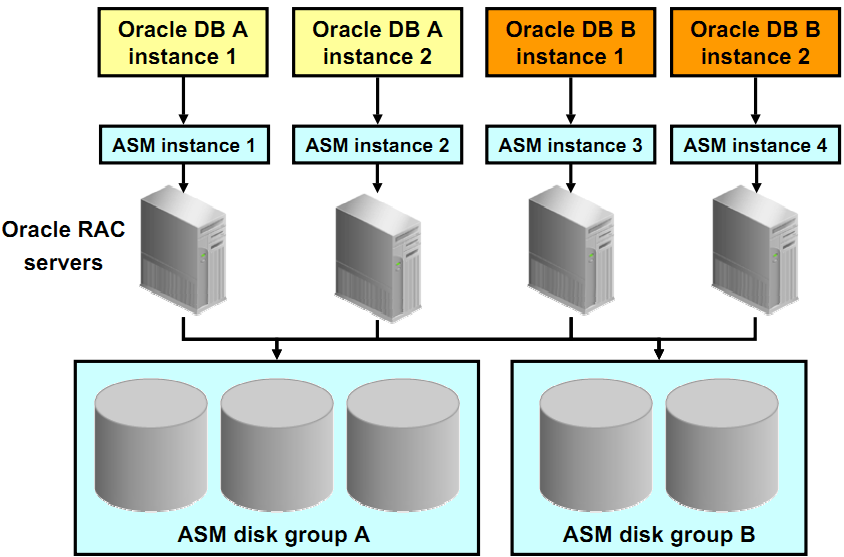 Oracle DB A instance 1

Oracle DB A instance 2

Oracle DB B instance 1

Oracle DB B instance 2

ASM instance 1

ASM instance 2

ASM instance 3

ASM instance 4

Oracle RAC servers

ASM disk group A

ASM disk group B